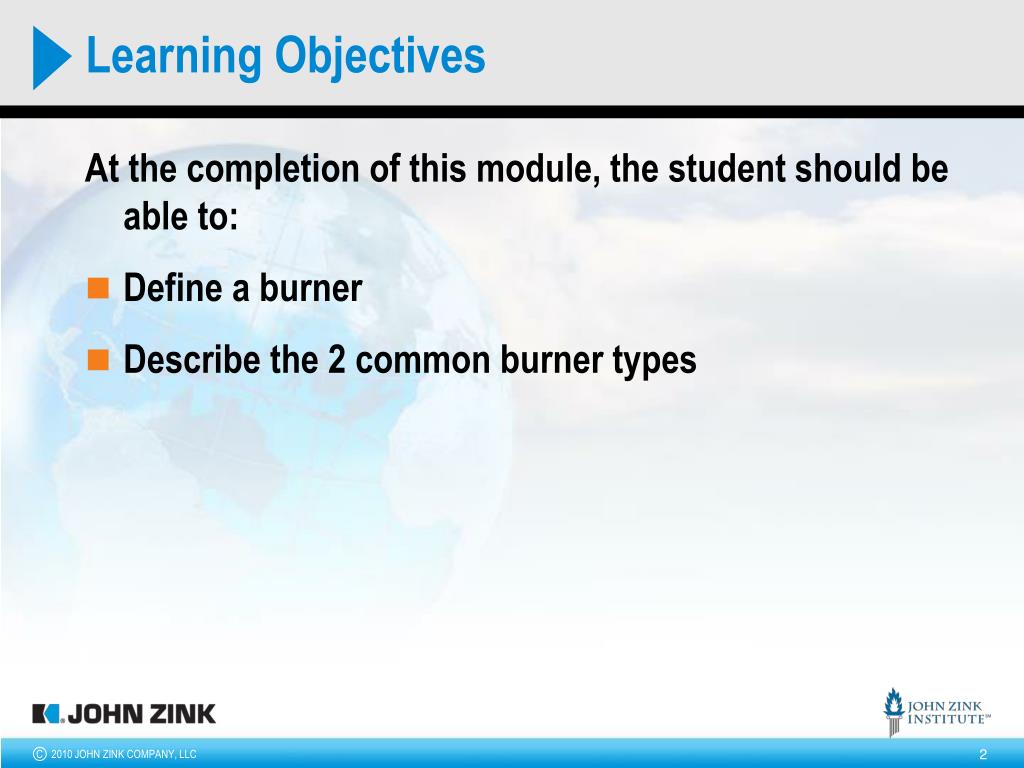 Learning Objectives

At the completion of this module, the student should be able to:

Define a burner

Describe the 2 common burner types

JOHN ZINK

JOHN ZINK INSTITUTE℠

© 2010 JOHN ZINK COMPANY, LLC

2